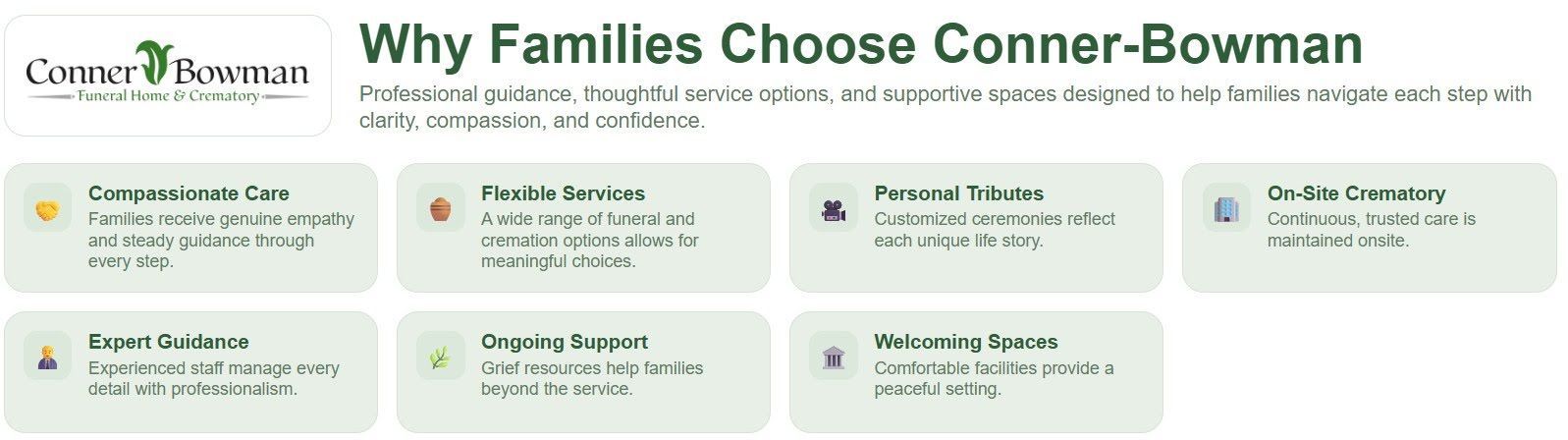 Conner Bowman
Funeral Home & Crematory

Why Families Choose Conner-Bowman

Professional guidance, thoughtful service options, and supportive spaces designed to help families navigate each step with clarity, compassion, and confidence.

Compassionate Care
Families receive genuine empathy and steady guidance through every step.

Flexible Services
A wide range of funeral and cremation options allows for meaningful choices.

Personal Tributes
Customized ceremonies reflect each unique life story.

On-Site Crematory
Continuous, trusted care is maintained onsite.

Expert Guidance
Experienced staff manage every detail with professionalism.

Ongoing Support
Grief resources help families beyond the service.

Welcoming Spaces
Comfortable facilities provide a peaceful setting.